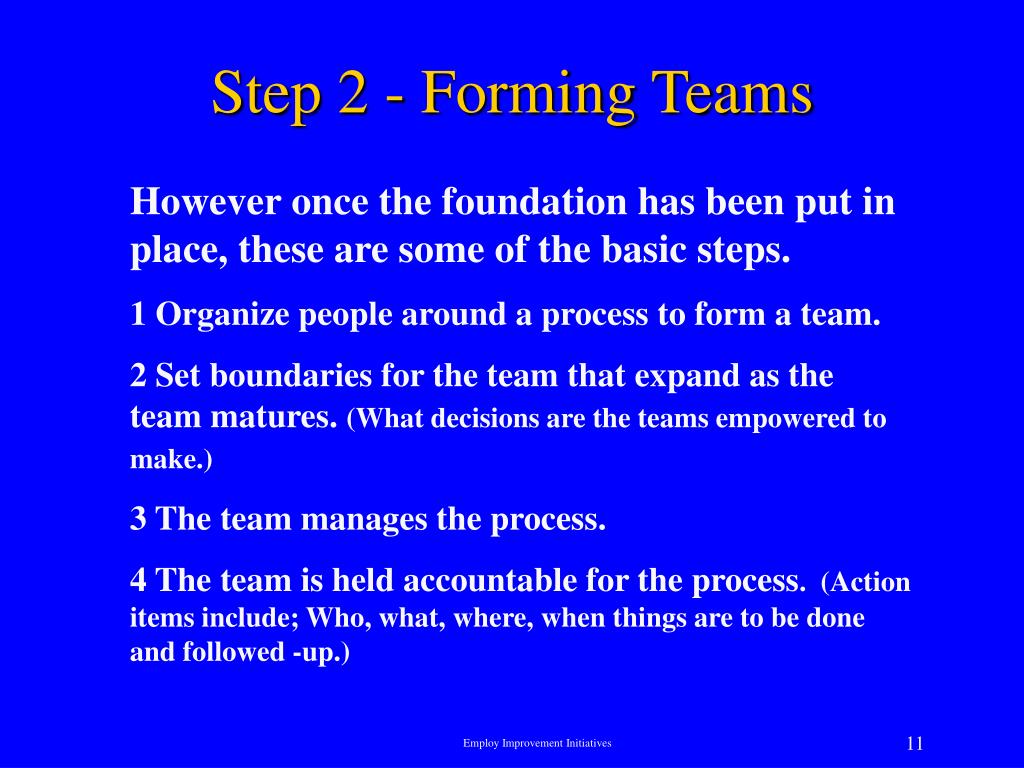 Step 2 - Forming Teams

However once the foundation has been put in place, these are some of the basic steps.

1 Organize people around a process to form a team.

2 Set boundaries for the team that expand as the team matures. (What decisions are the teams empowered to make.)

3 The team manages the process.

4 The team is held accountable for the process. (Action items include; Who, what, where, when things are to be done and followed -up.)

Employ Improvement Initiatives

11